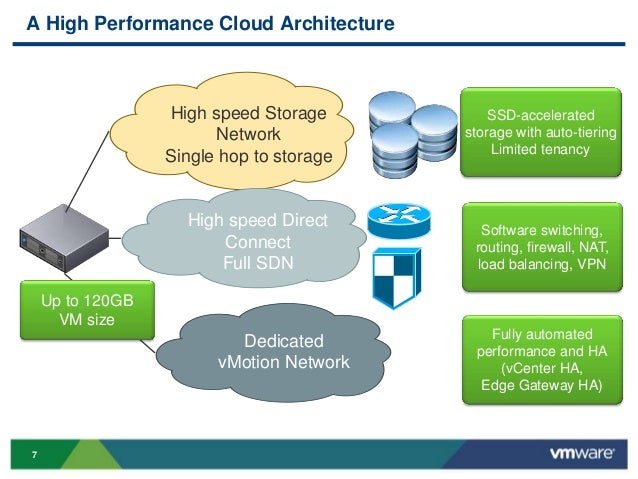 A High Performance Cloud Architecture

High speed Storage Network
Single hop to storage

SSD-accelerated storage with auto-tiering
Limited tenancy

High speed Direct Connect
Full SDN

Software switching, routing, firewall, NAT, load balancing, VPN

Up to 120GB VM size

Dedicated vMotion Network

Fully automated performance and HA (vCenter HA, Edge Gateway HA)

7

vmware